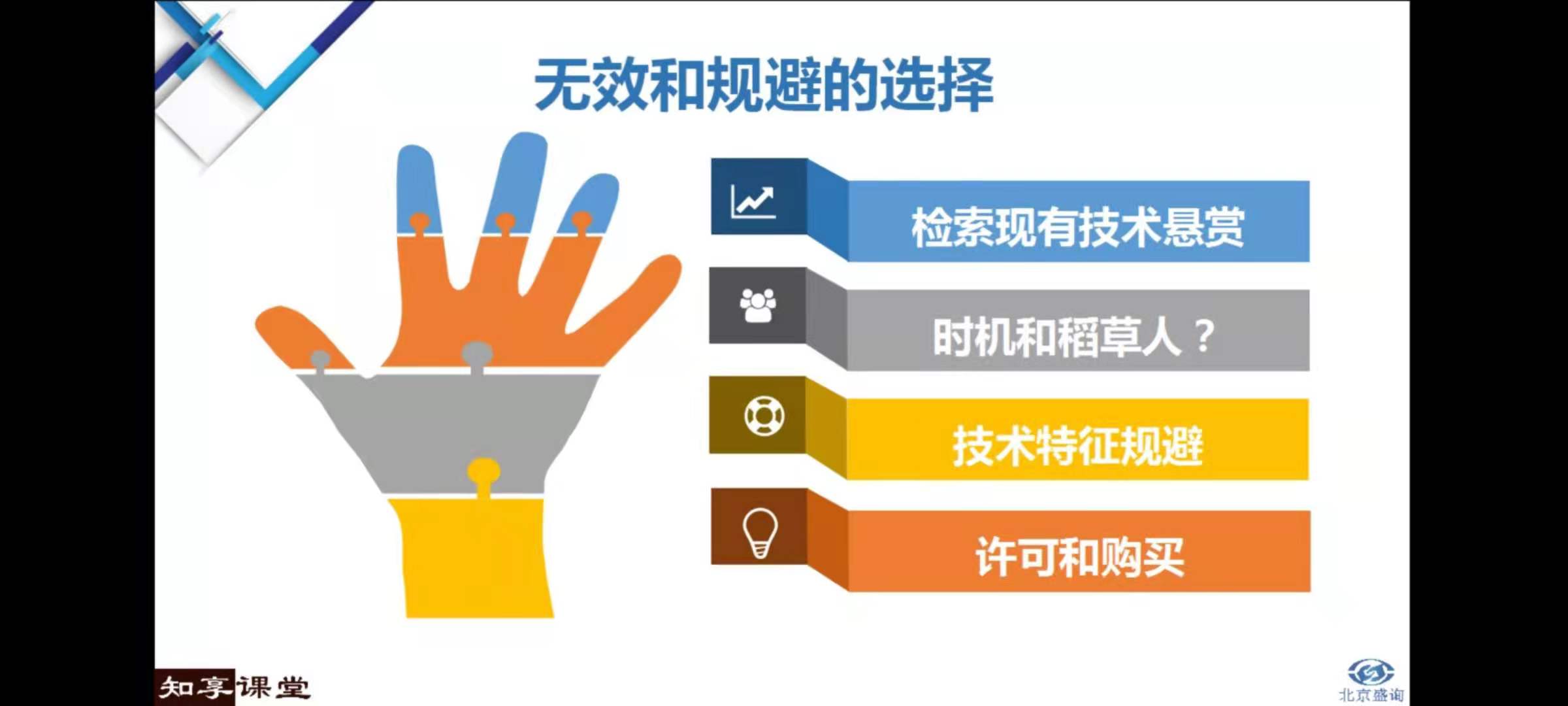 无效和规避的选择

检索现有技术悬赏

时机和稻草人？

技术特征规避

许可和购买

知享课堂

北京盛询